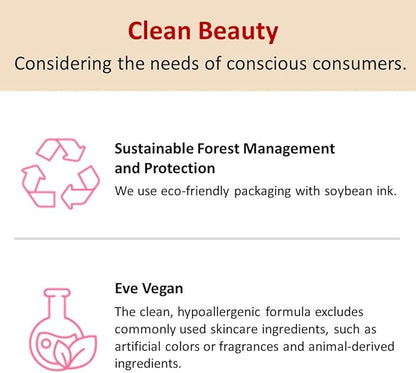 Clean Beauty
Considering the needs of conscious consumers.

Sustainable Forest Management and Protection
We use eco-friendly packaging with soybean ink.

Eve Vegan
The clean, hypoallergenic formula excludes commonly used skincare ingredients, such as artificial colors or fragrances and animal-derived ingredients.